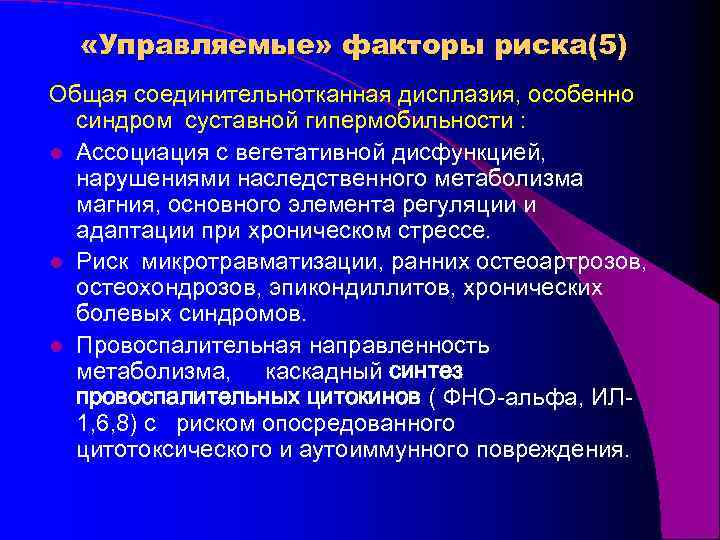 «Управляемые» факторы риска(5)

Общая соединительнотканная дисплазия, особенно синдром суставной гипермобильности :

Ассоциация с вегетативной дисфункцией, нарушениями наследственного метаболизма магния, основного элемента регуляции и адаптации при хроническом стрессе.

Риск микротравматизации, ранних остеоартрозов, остеохондрозов, эпикондиллитов, хронических болевых синдромов.

Провоспалительная направленность метаболизма, каскадный синтез провоспалительных цитокинов ( ФНО-альфа, ИЛ-1,6,8) с риском опосредованного цитотоксического и аутоиммунного повреждения.